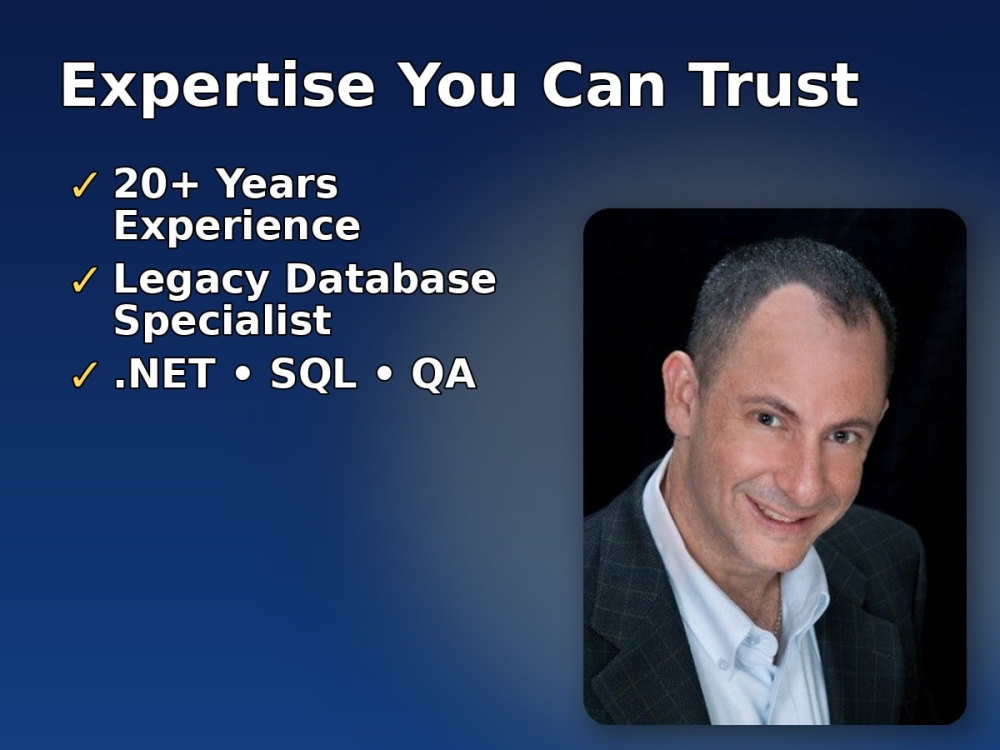 Expertise You Can Trust

✓ 20+ Years Experience
✓ Legacy Database Specialist
✓ .NET • SQL • QA